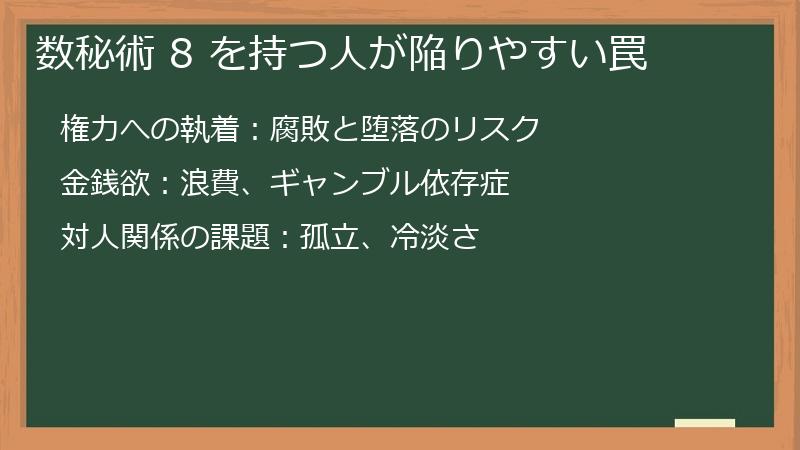 数秘術 8 を持つ人が陥りやすい罠

権力への執着：腐敗と堕落のリスク

金銭欲：浪費、ギャンブル依存症

対人関係の課題：孤立、冷淡さ